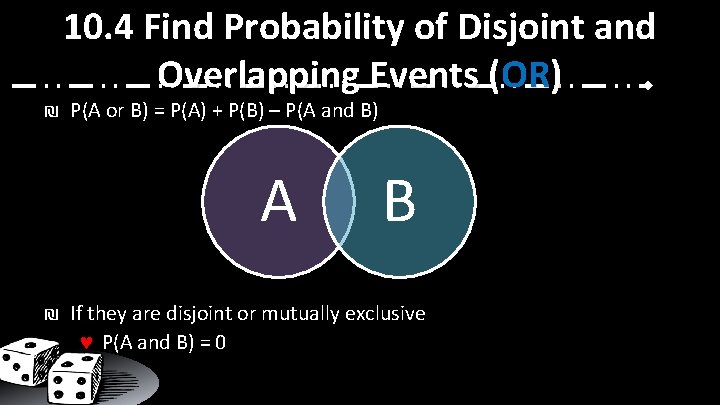 10.4 Find Probability of Disjoint and Overlapping Events (OR)

₪ P(A or B) = P(A) + P(B) – P(A and B)

A

B

₪ If they are disjoint or mutually exclusive

♥ P(A and B) = 0